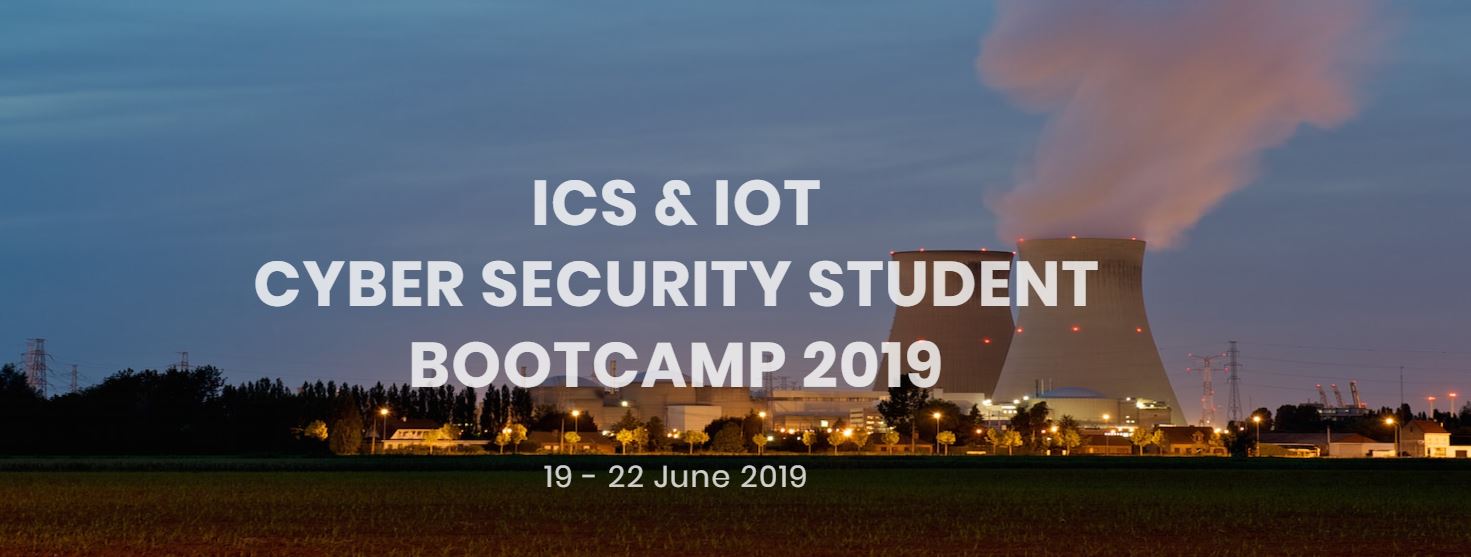 ICS & IOT
CYBER SECURITY STUDENT
BOOTCAMP 2019

19 - 22 June 2019